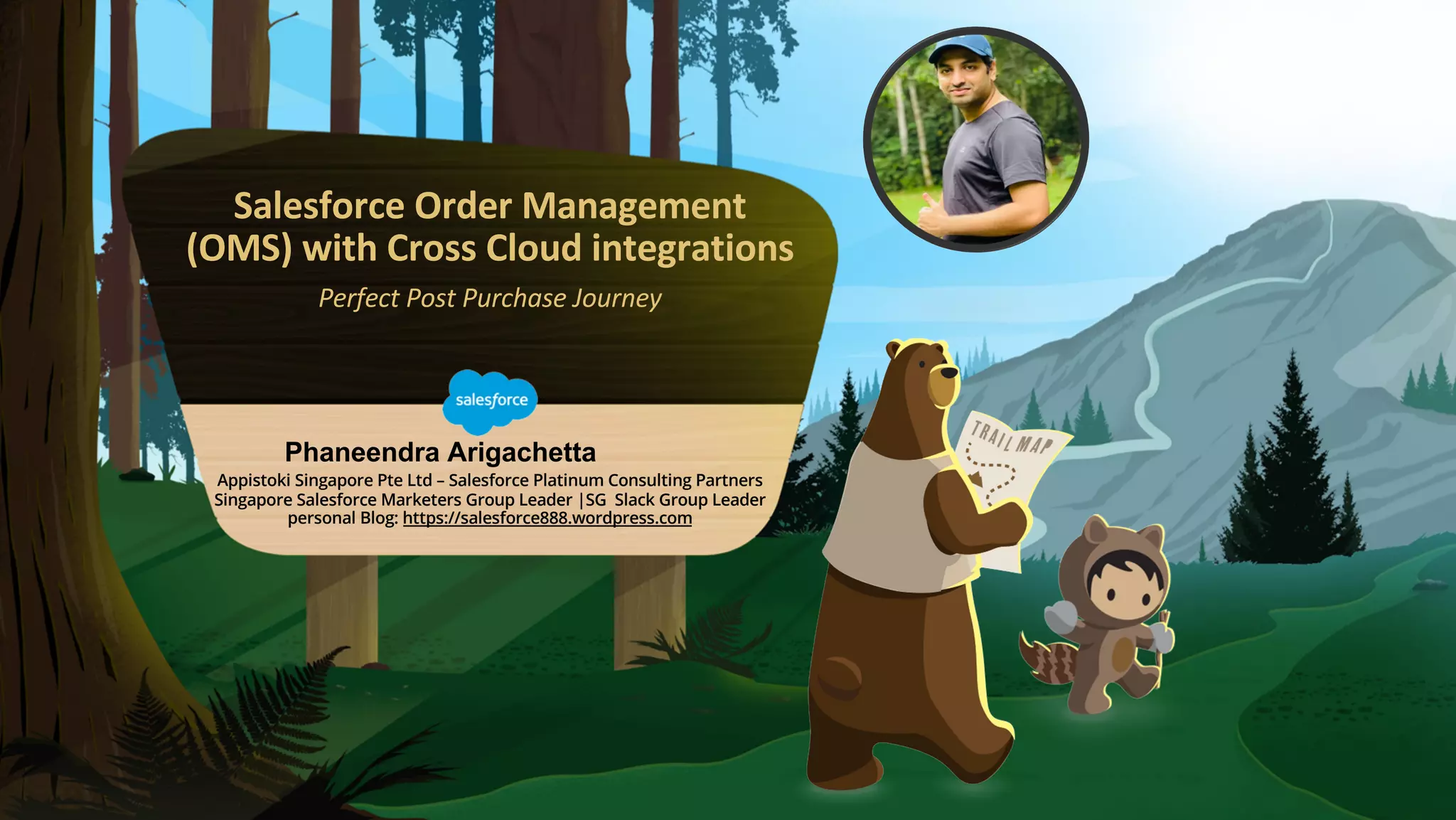 Salesforce Order Management (OMS) with Cross Cloud integrations

Perfect Post Purchase Journey

salesforce

Phaneendra Arigachetta

Appistoki Singapore Pte Ltd – Salesforce Platinum Consulting Partners
Singapore Salesforce Marketers Group Leader |SG Slack Group Leader
personal Blog: https://salesforce888.wordpress.com

TRAIL MAP